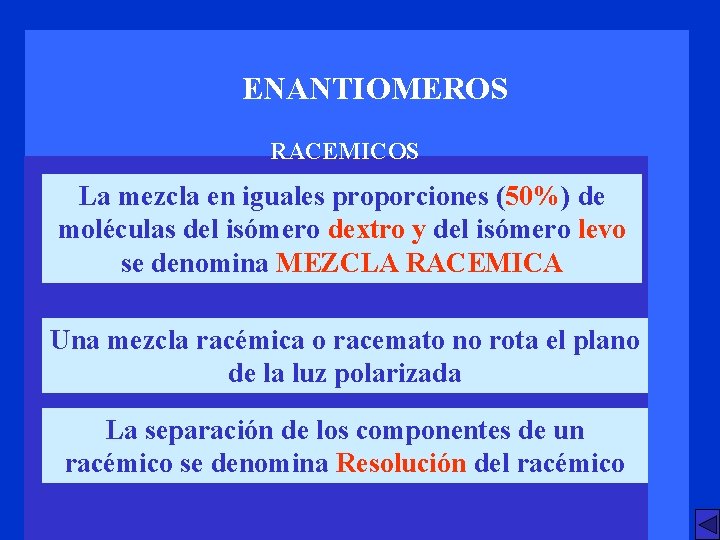 ENANTIOMEROS

RACEMICOS

La mezcla en iguales proporciones (50%) de moléculas del isómero dextro y del isómero levo se denomina MEZCLA RACEMICA

Una mezcla racémica o racemato no rota el plano de la luz polarizada

La separación de los componentes de un racémico se denomina Resolución del racémico